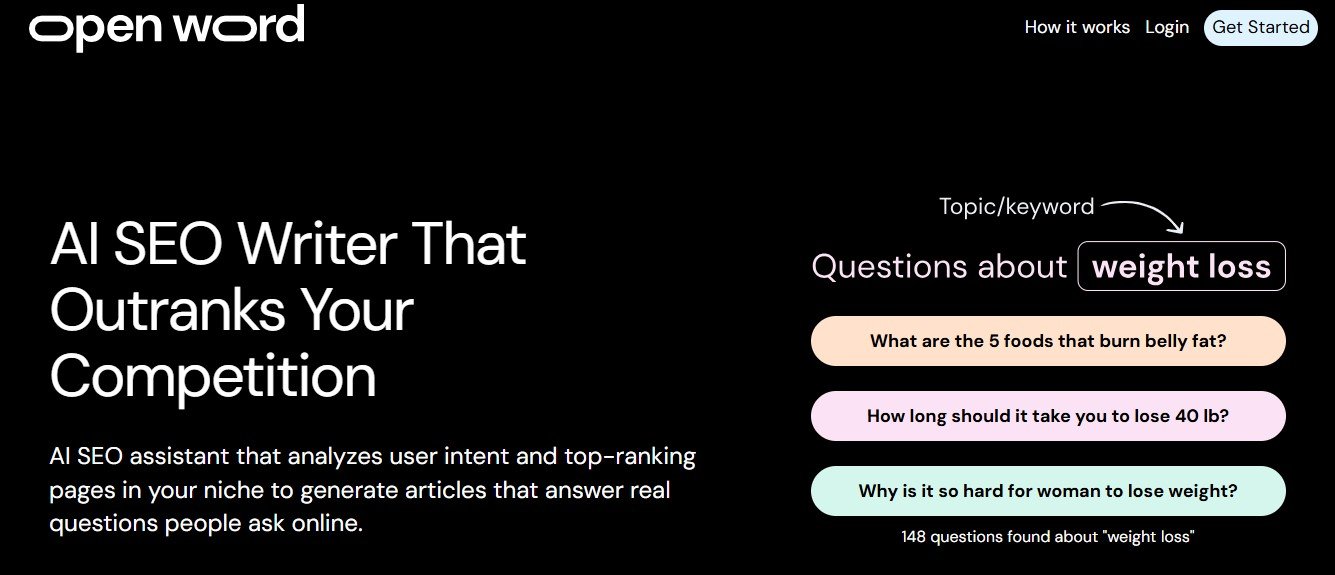 open word

How it works Login Get Started

AI SEO Writer That Outranks Your Competition

AI SEO assistant that analyzes user intent and top-ranking pages in your niche to generate articles that answer real questions people ask online.

Topic/keyword

Questions about weight loss

What are the 5 foods that burn belly fat?

How long should it take you to lose 40 lb?

Why is it so hard for woman to lose weight?

148 questions found about "weight loss"